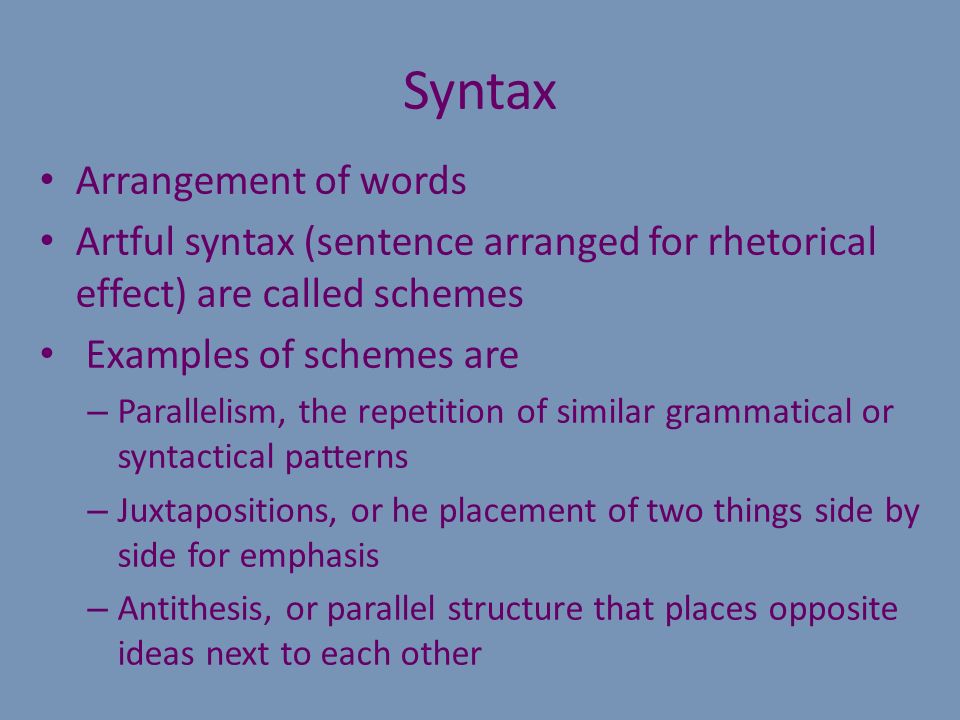 Syntax

• Arrangement of words
• Artful syntax (sentence arranged for rhetorical effect) are called schemes
• Examples of schemes are
– Parallelism, the repetition of similar grammatical or syntactical patterns
– Juxtapositions, or he placement of two things side by side for emphasis
– Antithesis, or parallel structure that places opposite ideas next to each other